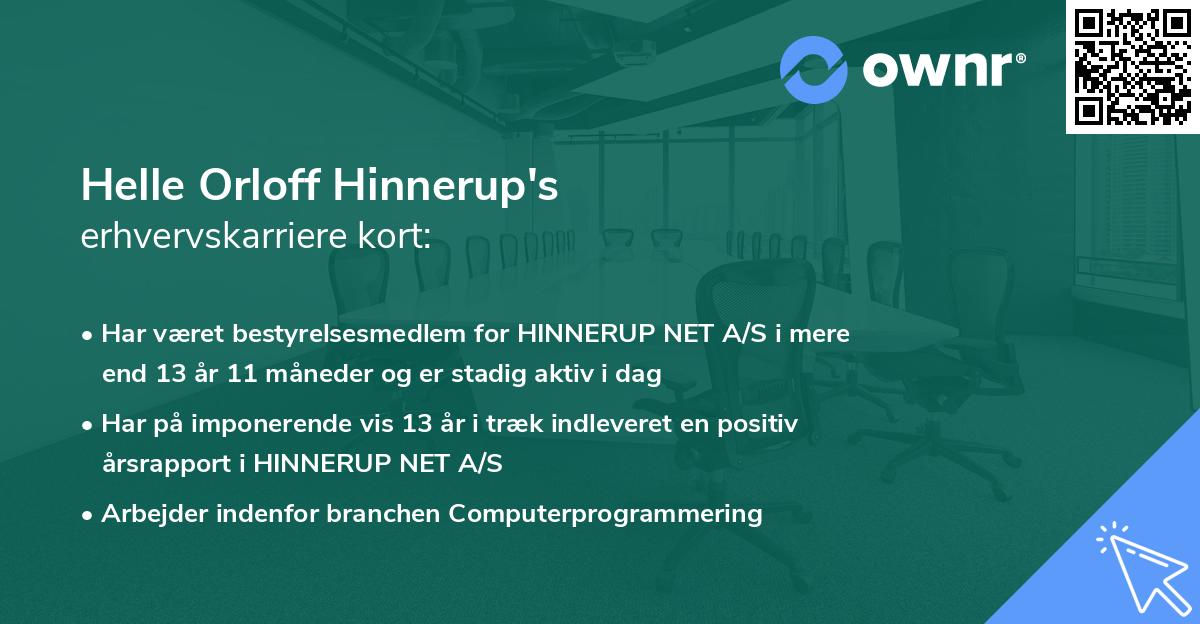 ownr®

Helle Orloff Hinnerup's
erhvervskarriere kort:

• Har været bestyrelsesmedlem for HINNERUP NET A/S i mere end 13 år 11 måneder og er stadig aktiv i dag

• Har på imponerende vis 13 år i træk indleveret en positiv årsrapport i HINNERUP NET A/S

• Arbejder indenfor branchen Computerprogrammering